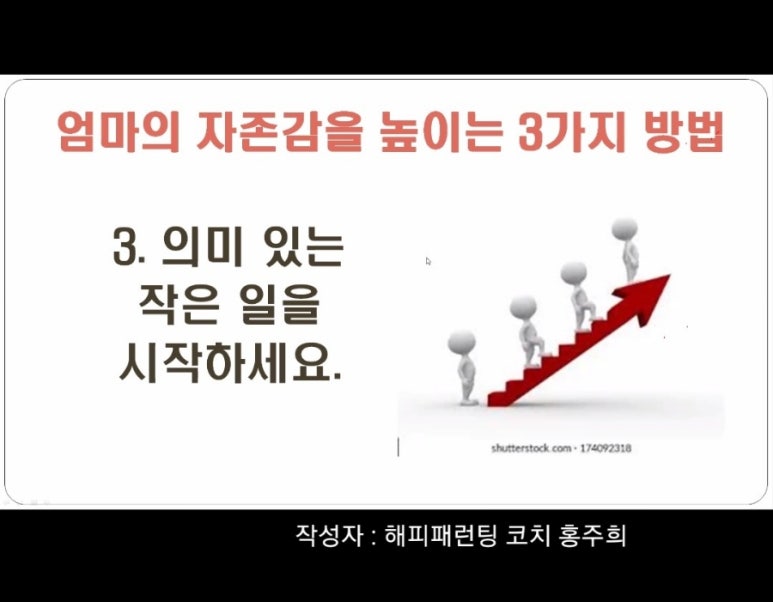 엄마의 자존감을 높이는 3가지 방법

3. 의미 있는 작은 일을 시작하세요.

shutterstock.com · 174092318

작성자 : 해피패런팅 코치 홍주희